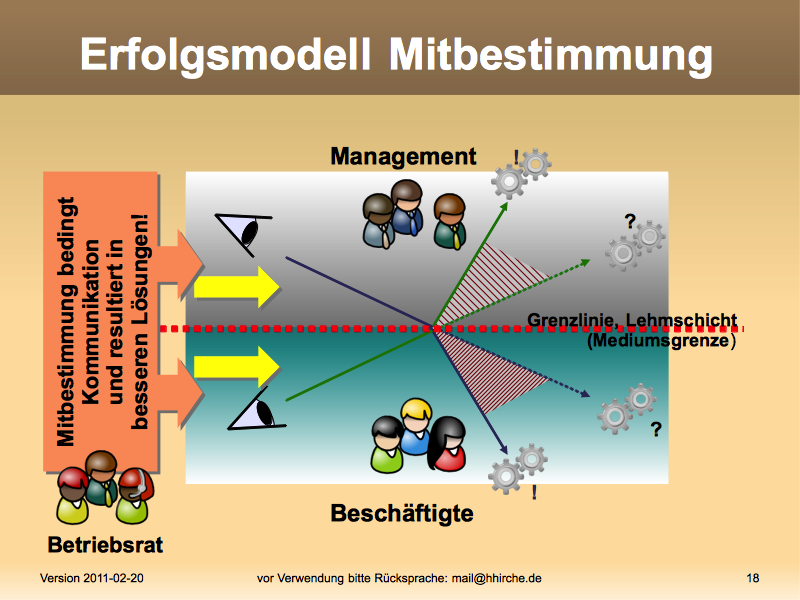 Erfolgsmodell Mitbestimmung

Mitbestimmung bedingt Kommunikation und resultiert in besseren Lösungen!

Management

!

?

Grenzlinie, Lehmschicht (Mediumsgrenze)

?

!

Beschäftigte

Betriebsrat

Version 2011-02-20

vor Verwendung bitte Rücksprache: mail@hhirche.de

18